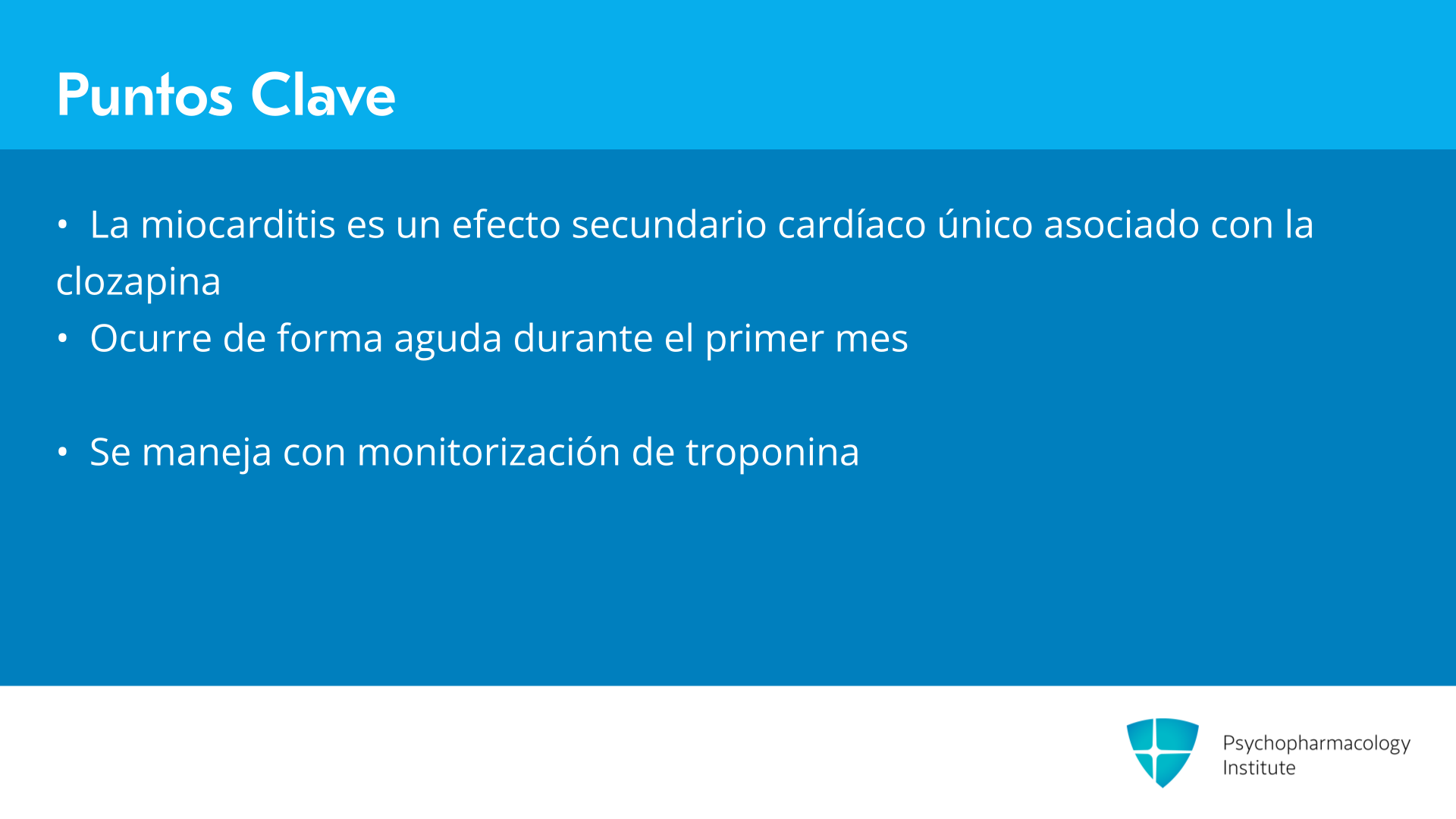 Puntos Clave

• La miocarditis es un efecto secundario cardíaco único asociado con la clozapina
• Ocurre de forma aguda durante el primer mes

• Se maneja con monitorización de troponina

Psychopharmacology Institute